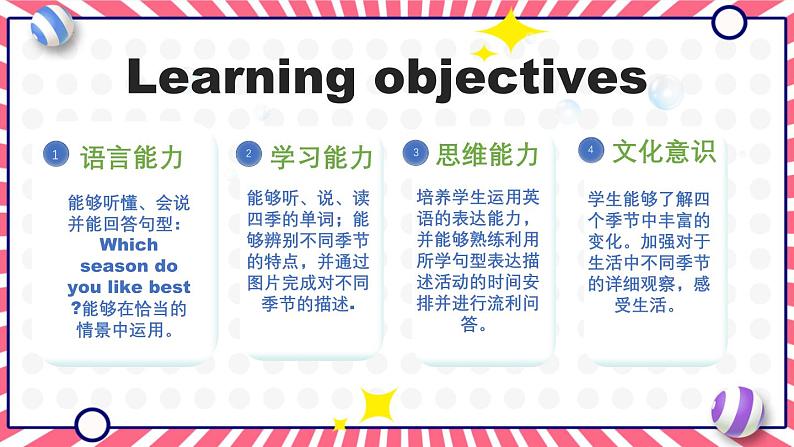 Learning objectives

1 语言能力

能够听懂、会说并能回答句型：Which season do you like best ?能够在恰当的情景中运用。

2 学习能力

能够听、说、读四季的单词；能够辨别不同季节的特点，并通过图片完成对不同季节的描述.

3 思维能力

培养学生运用英语的表达能力，并能够熟练利用所学句型表达描述活动的时间安排并进行流利问答。

4 文化意识

学生能够了解四个季节中丰富的变化。加强对于生活中不同季节的详细观察，感受生活。